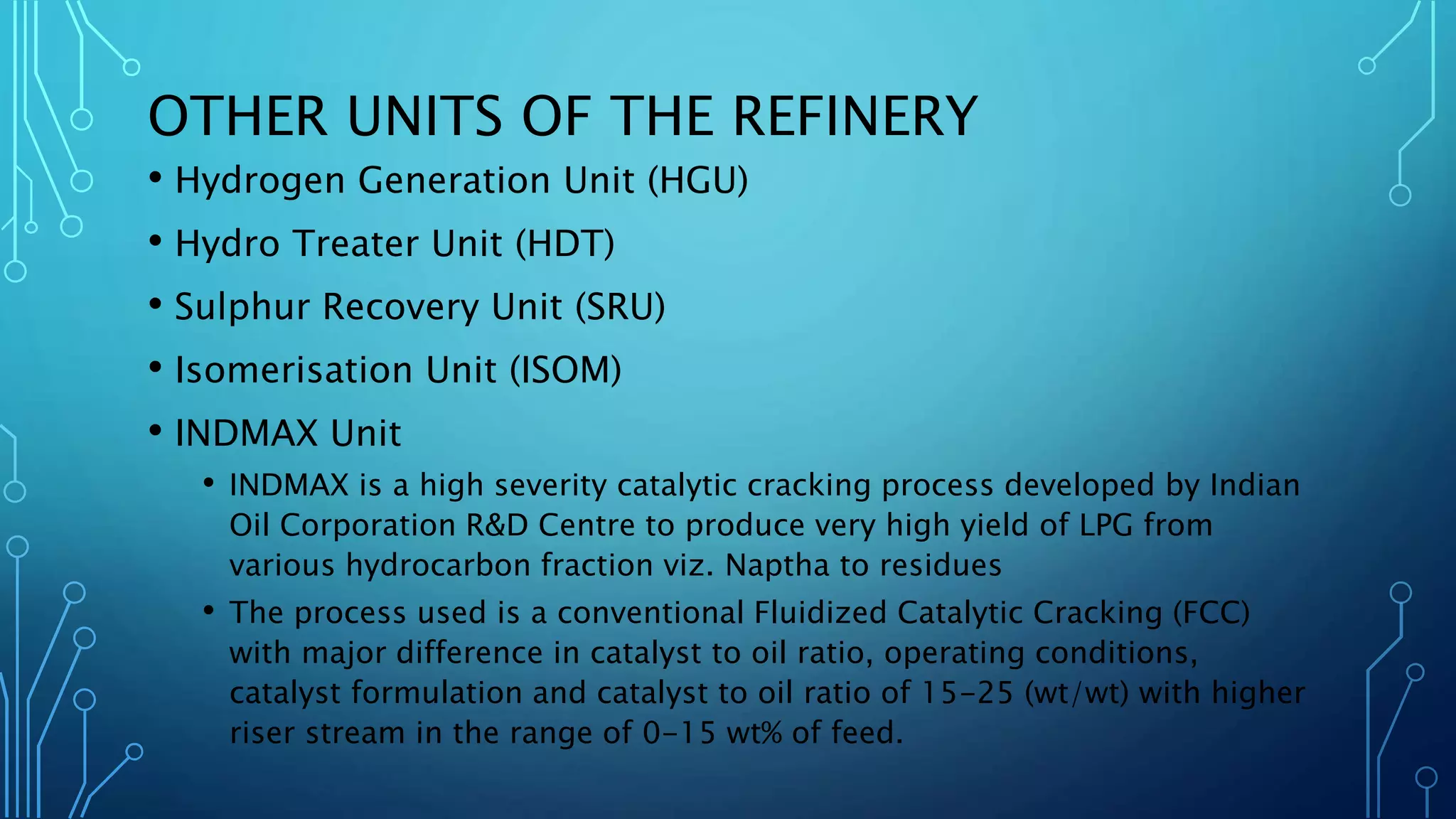 OTHER UNITS OF THE REFINERY

• Hydrogen Generation Unit (HGU)
• Hydro Treater Unit (HDT)
• Sulphur Recovery Unit (SRU)
• Isomerisation Unit (ISOM)
• INDMAX Unit
  • INDMAX is a high severity catalytic cracking process developed by Indian Oil Corporation R&D Centre to produce very high yield of LPG from various hydrocarbon fraction viz. Naptha to residues
  • The process used is a conventional Fluidized Catalytic Cracking (FCC) with major difference in catalyst to oil ratio, operating conditions, catalyst formulation and catalyst to oil ratio of 15-25 (wt/wt) with higher riser stream in the range of 0-15 wt% of feed.